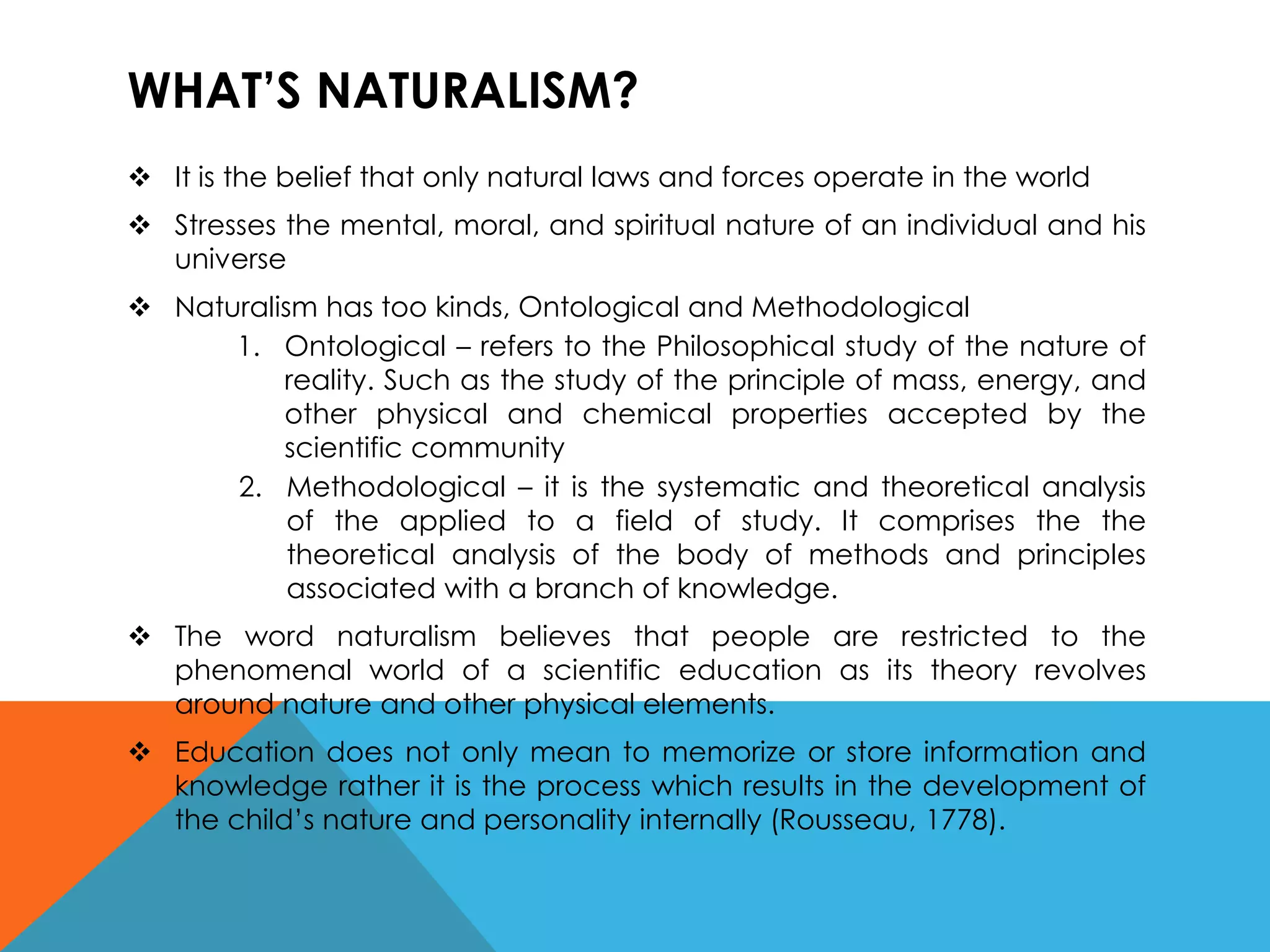 WHAT'S NATURALISM?

❖ It is the belief that only natural laws and forces operate in the world

❖ Stresses the mental, moral, and spiritual nature of an individual and his universe

❖ Naturalism has too kinds, Ontological and Methodological

1. Ontological – refers to the Philosophical study of the nature of reality. Such as the study of the principle of mass, energy, and other physical and chemical properties accepted by the scientific community

2. Methodological – it is the systematic and theoretical analysis of the applied to a field of study. It comprises the the theoretical analysis of the body of methods and principles associated with a branch of knowledge.

❖ The word naturalism believes that people are restricted to the phenomenal world of a scientific education as its theory revolves around nature and other physical elements.

❖ Education does not only mean to memorize or store information and knowledge rather it is the process which results in the development of the child's nature and personality internally (Rousseau, 1778).